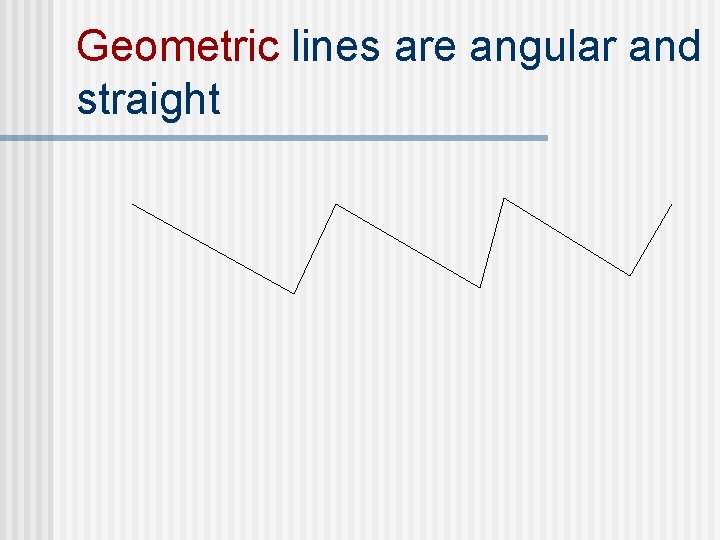 Geometric lines are angular and straight